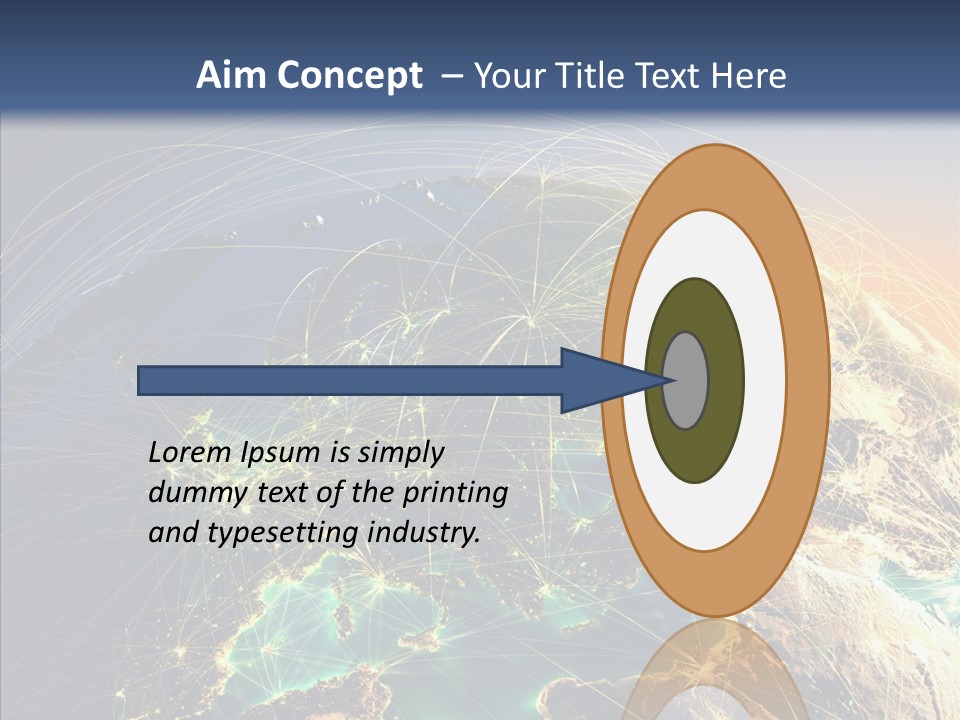 Aim Concept – Your Title Text Here

Lorem Ipsum is simply dummy text of the printing and typesetting industry.